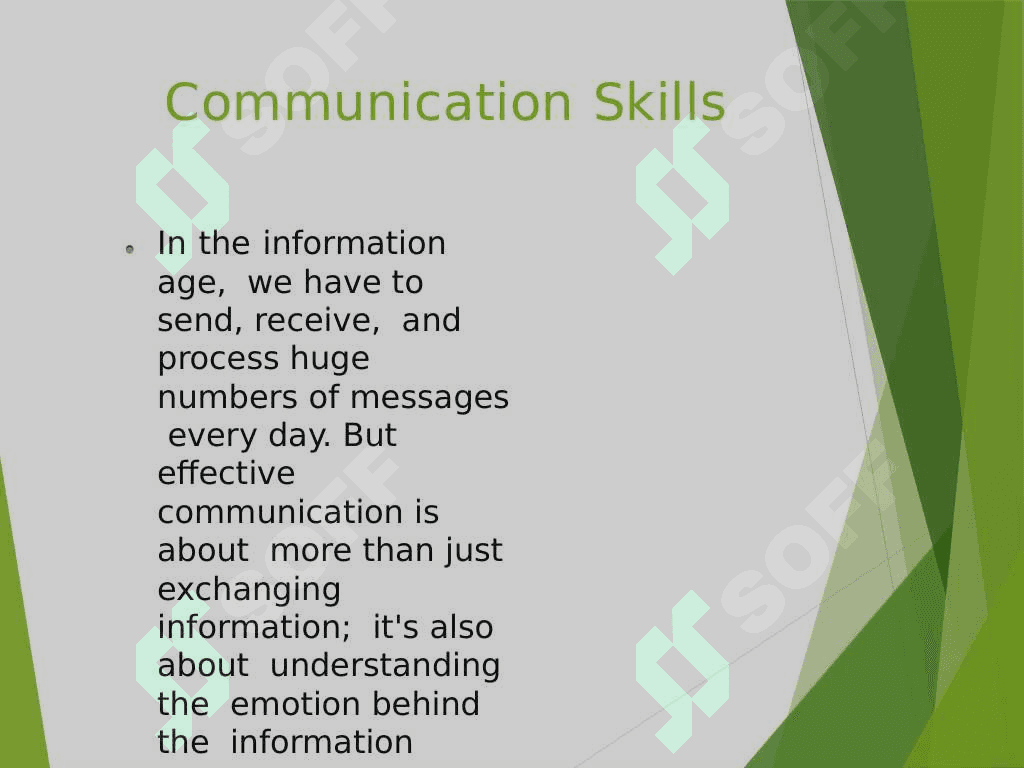 Communication Skills

In the information age, we have to send, receive, and process huge numbers of messages every day. But effective communication is about more than just exchanging information; it's also about understanding the emotion behind the information

SOFF SOFF SOFF SOFF